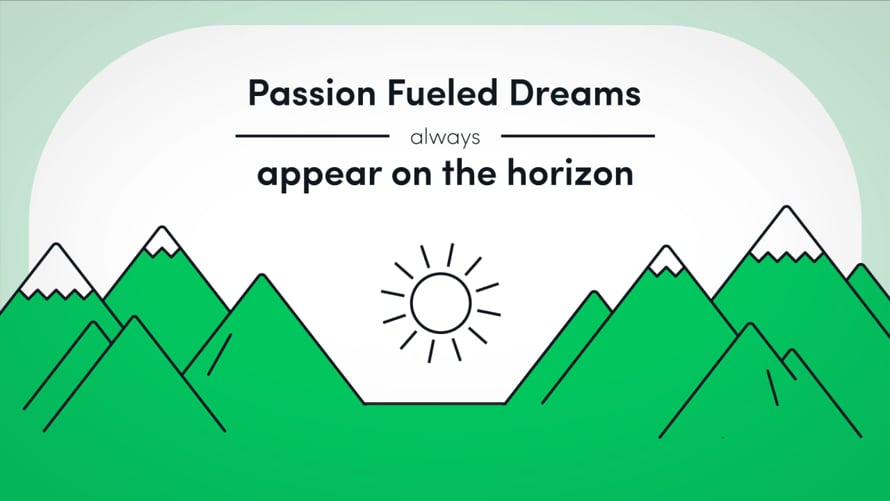 Passion Fueled Dreams

always

appear on the horizon